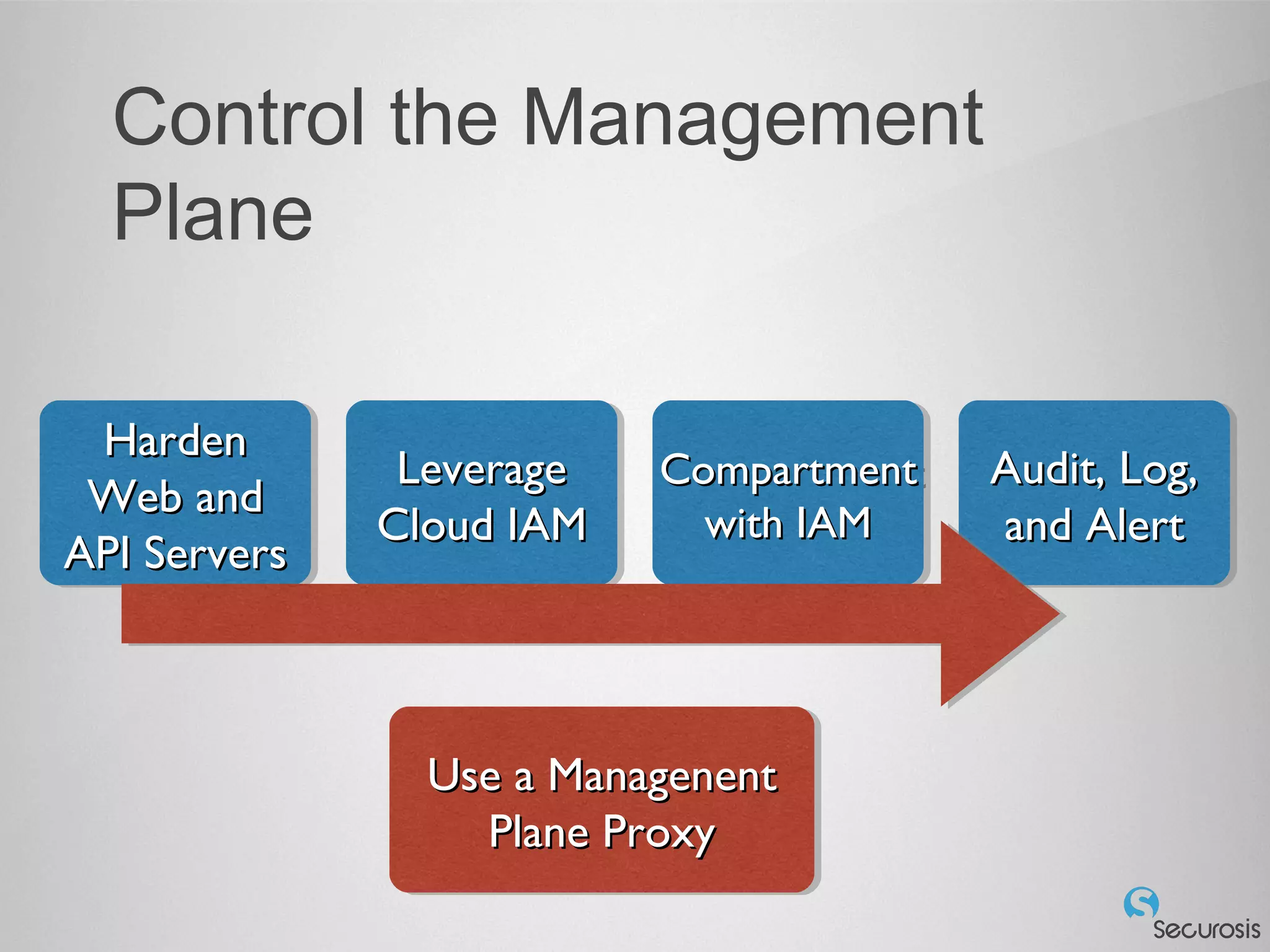 Control the Management Plane

Harden Web and API Servers

Leverage Cloud IAM

Compartment with IAM

Audit, Log, and Alert

Use a Managenent Plane Proxy

Securosis